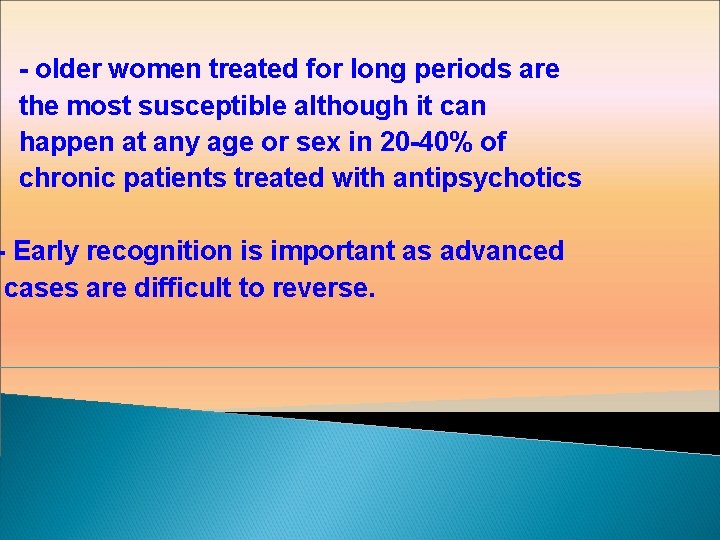 - older women treated for long periods are the most susceptible although it can happen at any age or sex in 20-40% of chronic patients treated with antipsychotics

- Early recognition is important as advanced cases are difficult to reverse.